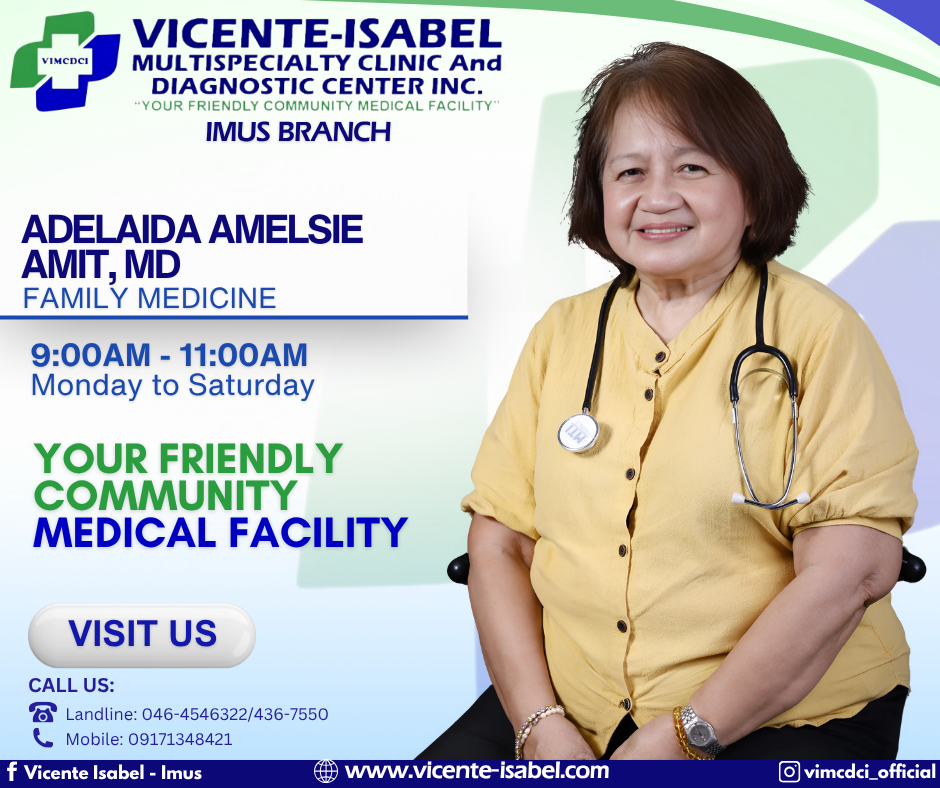 VIMCDCI

VICENTE-ISABEL
MULTISPECIALTY CLINIC And DIAGNOSTIC CENTER INC.
"YOUR FRIENDLY COMMUNITY MEDICAL FACILITY"
IMUS BRANCH

ADELAIDA AMELSIE AMIT, MD
FAMILY MEDICINE

9:00AM - 11:00AM
Monday to Saturday

YOUR FRIENDLY COMMUNITY MEDICAL FACILITY

VISIT US

CALL US:
Landline: 046-4546322/436-7550
Mobile: 09171348421

Vicente Isabel - Imus
www.vicente-isabel.com
vimcdci_official